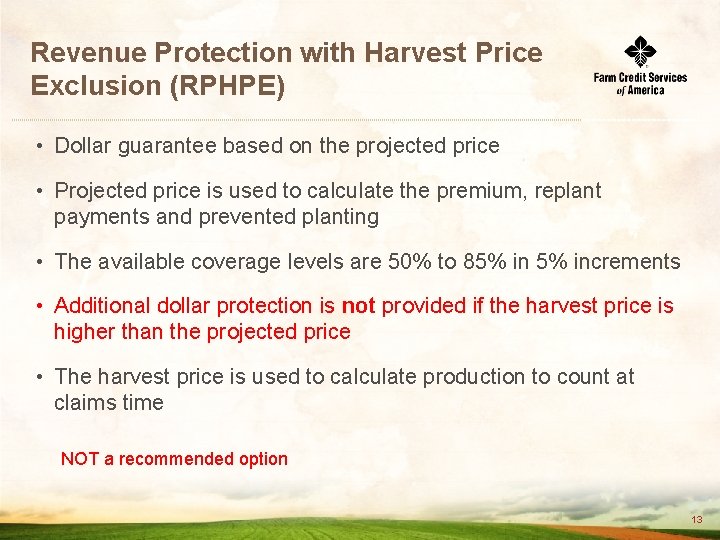 Revenue Protection with Harvest Price Exclusion (RPHPE)

Farm Credit Services of America

• Dollar guarantee based on the projected price

• Projected price is used to calculate the premium, replant payments and prevented planting

• The available coverage levels are 50% to 85% in 5% increments

• Additional dollar protection is not provided if the harvest price is higher than the projected price

• The harvest price is used to calculate production to count at claims time

NOT a recommended option

13